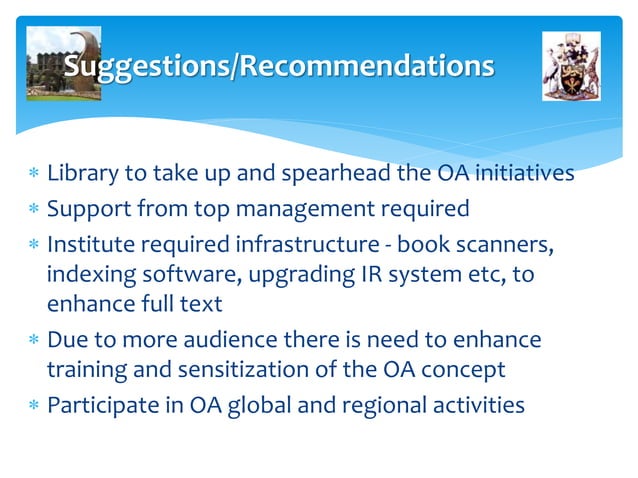 Suggestions/Recommendations

* Library to take up and spearhead the OA initiatives
* Support from top management required
* Institute required infrastructure - book scanners, indexing software, upgrading IR system etc, to enhance full text
* Due to more audience there is need to enhance training and sensitization of the OA concept
* Participate in OA global and regional activities